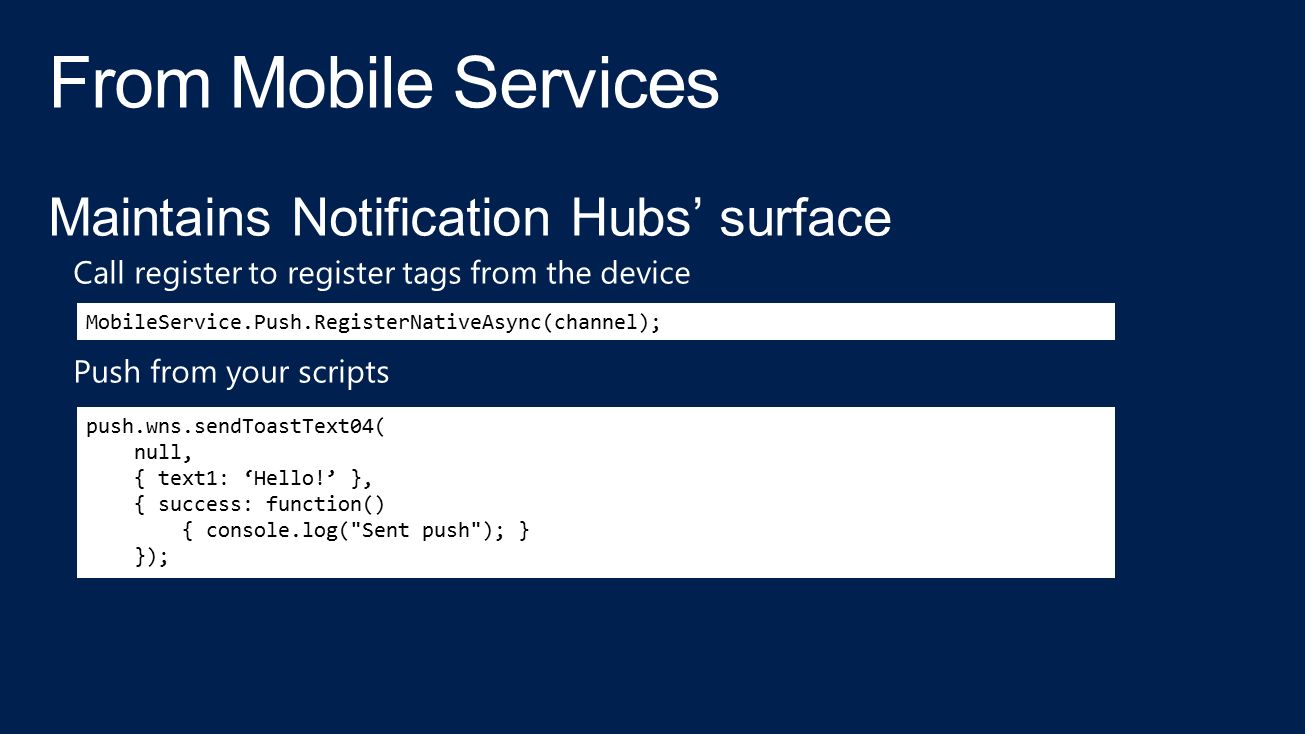 From Mobile Services

Maintains Notification Hubs’ surface

Call register to register tags from the device

MobileService.Push.RegisterNativeAsync(channel);

Push from your scripts

push.wns.sendToastText04(
    null,
    { text1: ‘Hello!’ },
    { success: function()
        { console.log("Sent push"); }
    });